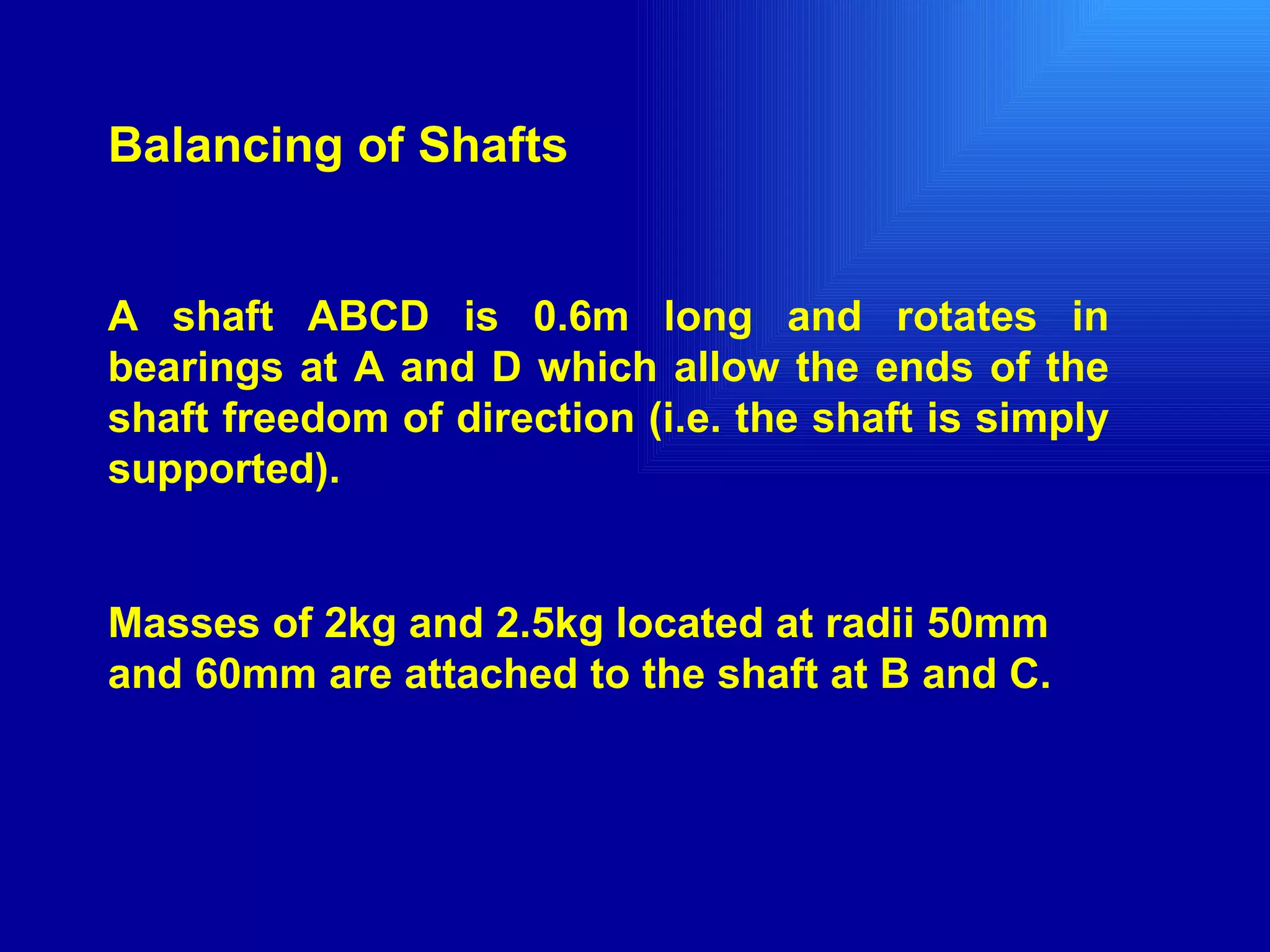 Balancing of Shafts

A shaft ABCD is 0.6m long and rotates in bearings at A and D which allow the ends of the shaft freedom of direction (i.e. the shaft is simply supported).

Masses of 2kg and 2.5kg located at radii 50mm and 60mm are attached to the shaft at B and C.